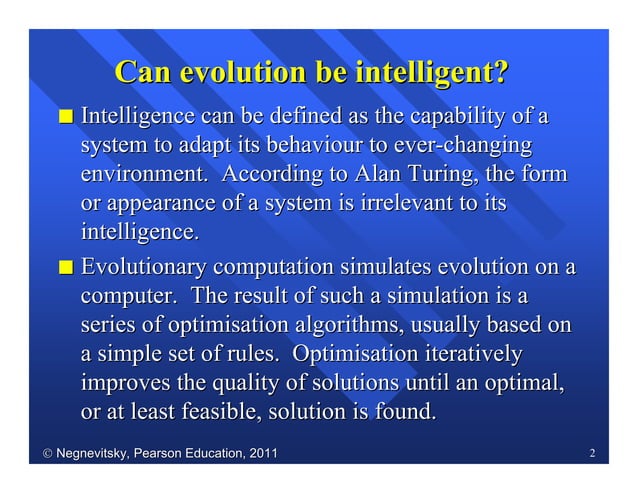 Can evolution be intelligent?

■ Intelligence can be defined as the capability of a system to adapt its behaviour to ever-changing environment. According to Alan Turing, the form or appearance of a system is irrelevant to its intelligence.

■ Evolutionary computation simulates evolution on a computer. The result of such a simulation is a series of optimisation algorithms, usually based on a simple set of rules. Optimisation iteratively improves the quality of solutions until an optimal, or at least feasible, solution is found.

© Negnevitsky, Pearson Education, 2011

2